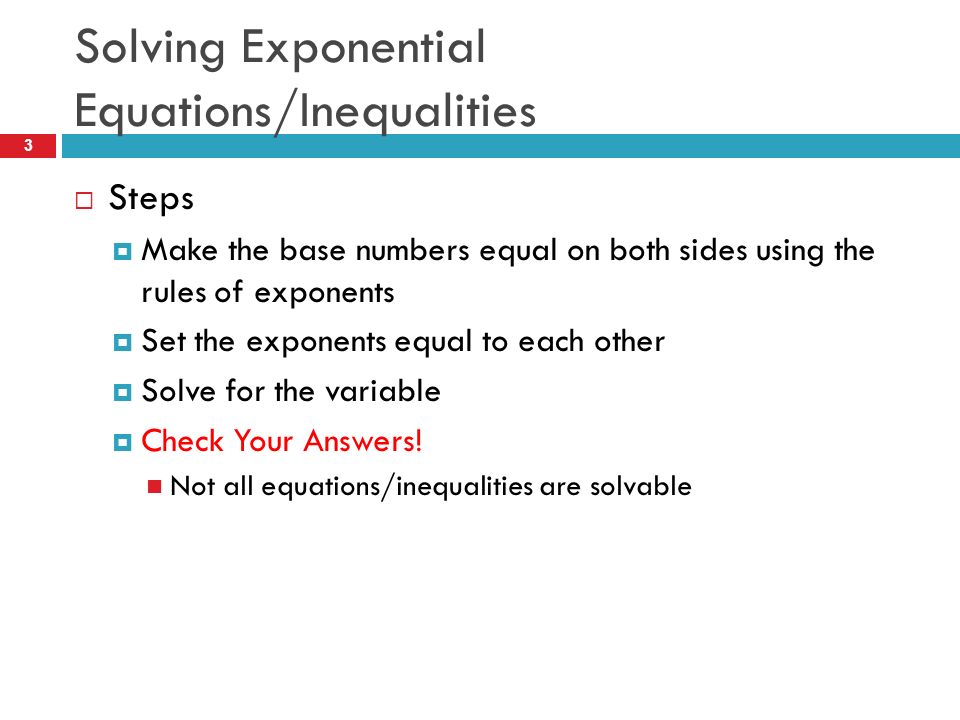 Solving Exponential Equations/Inequalities

3

Steps

Make the base numbers equal on both sides using the rules of exponents

Set the exponents equal to each other

Solve for the variable

Check Your Answers!

Not all equations/inequalities are solvable